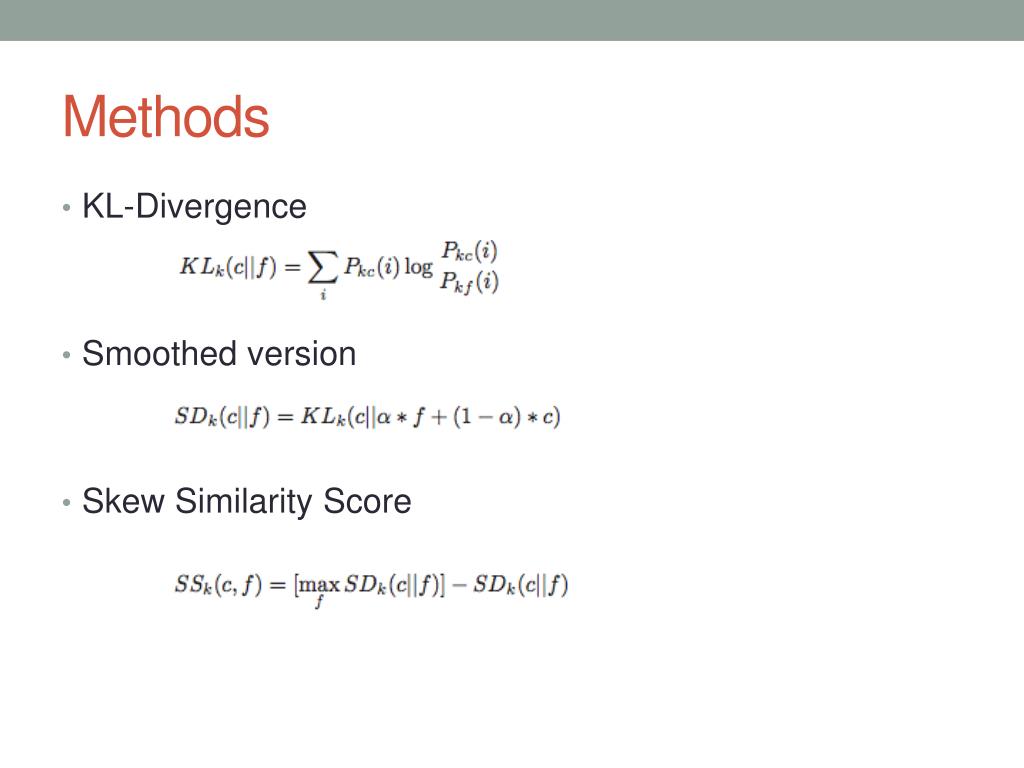 Methods

• KL-Divergence

$KL_k(c||f) = \sum_i P_{kc}(i) \log \frac{P_{kc}(i)}{P_{kf}(i)}$

• Smoothed version

$SD_k(c||f) = KL_k(c||\alpha * f + (1 - \alpha) * c)$

• Skew Similarity Score

$SS_k(c, f) = [\max_f SD_k(c||f)] - SD_k(c||f)$